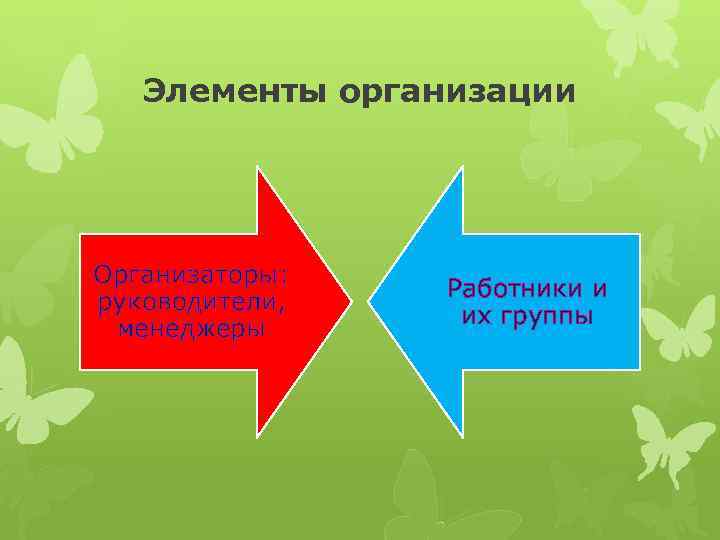 Элементы организации

Организаторы: руководители, менеджеры

Работники и их группы